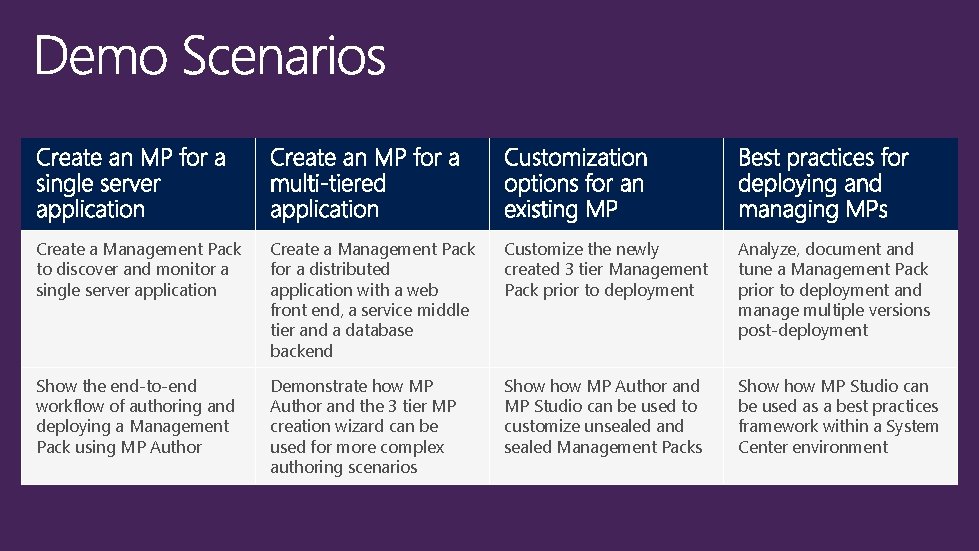 Demo Scenarios

| Create an MP for a single server application | Create an MP for a multi-tiered application | Customization options for an existing MP | Best practices for deploying and managing MPs |
|---|---|---|---|
| Create a Management Pack to discover and monitor a single server application | Create a Management Pack for a distributed application with a web front end, a service middle tier and a database backend | Customize the newly created 3 tier Management Pack prior to deployment | Analyze, document and tune a Management Pack prior to deployment and manage multiple versions post-deployment |
| Show the end-to-end workflow of authoring and deploying a Management Pack using MP Author | Demonstrate how MP Author and the 3 tier MP creation wizard can be used for more complex authoring scenarios | Show how MP Author and MP Studio can be used to customize unsealed and sealed Management Packs | Show how MP Studio can be used as a best practices framework within a System Center environment |